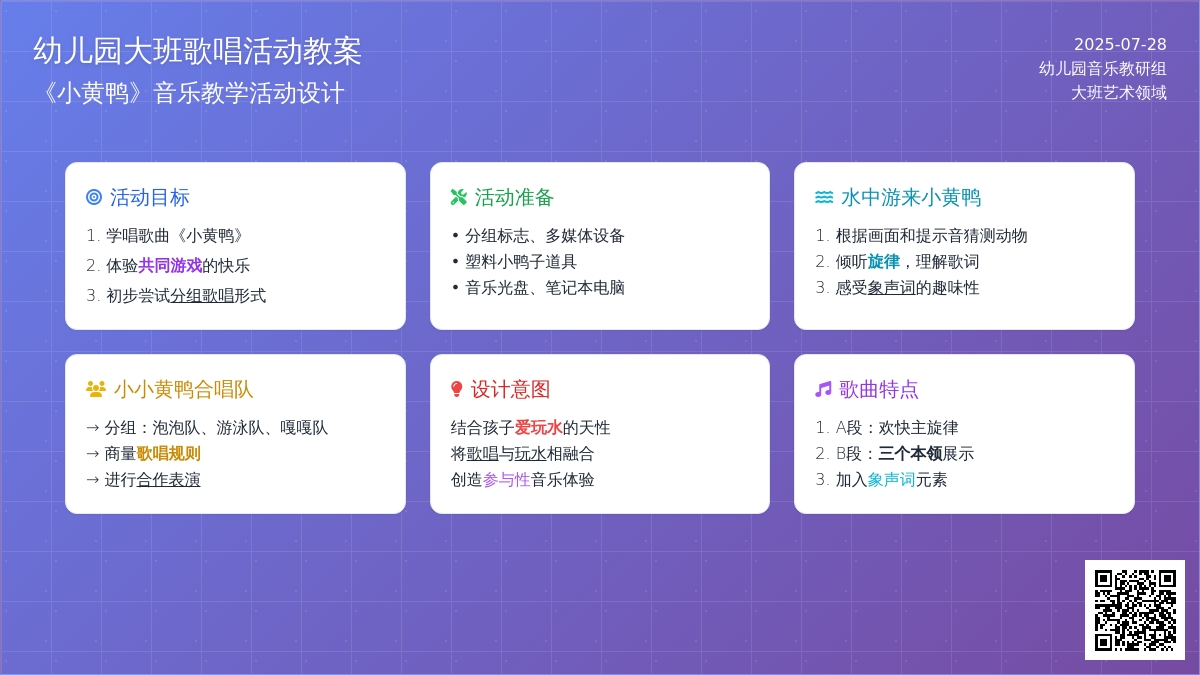 幼儿园大班歌唱活动教案
《小黄鸭》音乐教学活动设计

2025-07-28
幼儿园音乐教研组
大班艺术领域

活动目标
1. 学唱歌曲《小黄鸭》
2. 体验共同游戏的快乐
3. 初步尝试分组歌唱形式

活动准备
• 分组标志、多媒体设备
• 塑料小鸭子道具
• 音乐光盘、笔记本电脑

水中游来小黄鸭
1. 根据画面和提示音猜测动物
2. 倾听旋律，理解歌词
3. 感受象声词的趣味性

小小黄鸭合唱队
→ 分组：泡泡队、游泳队、嘎嘎队
→ 商量歌唱规则
→ 进行合作表演

设计意图
结合孩子爱玩水的天性
将歌唱与玩水相融合
创造参与性音乐体验

歌曲特点
1. A段：欢快主旋律
2. B段：三个本领展示
3. 加入象声词元素